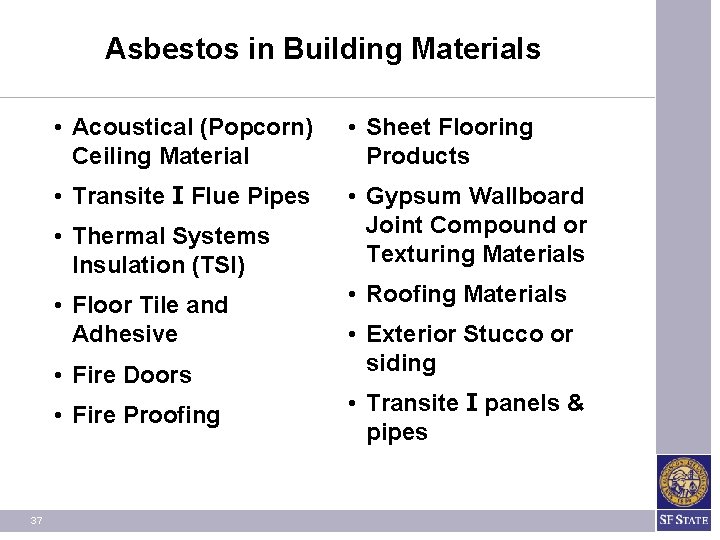 Asbestos in Building Materials

• Acoustical (Popcorn) Ceiling Material
• Transite I Flue Pipes
• Thermal Systems Insulation (TSI)
• Floor Tile and Adhesive
• Fire Doors
• Fire Proofing

• Sheet Flooring Products
• Gypsum Wallboard Joint Compound or Texturing Materials
• Roofing Materials
• Exterior Stucco or siding
• Transite I panels & pipes

37

SF STATE